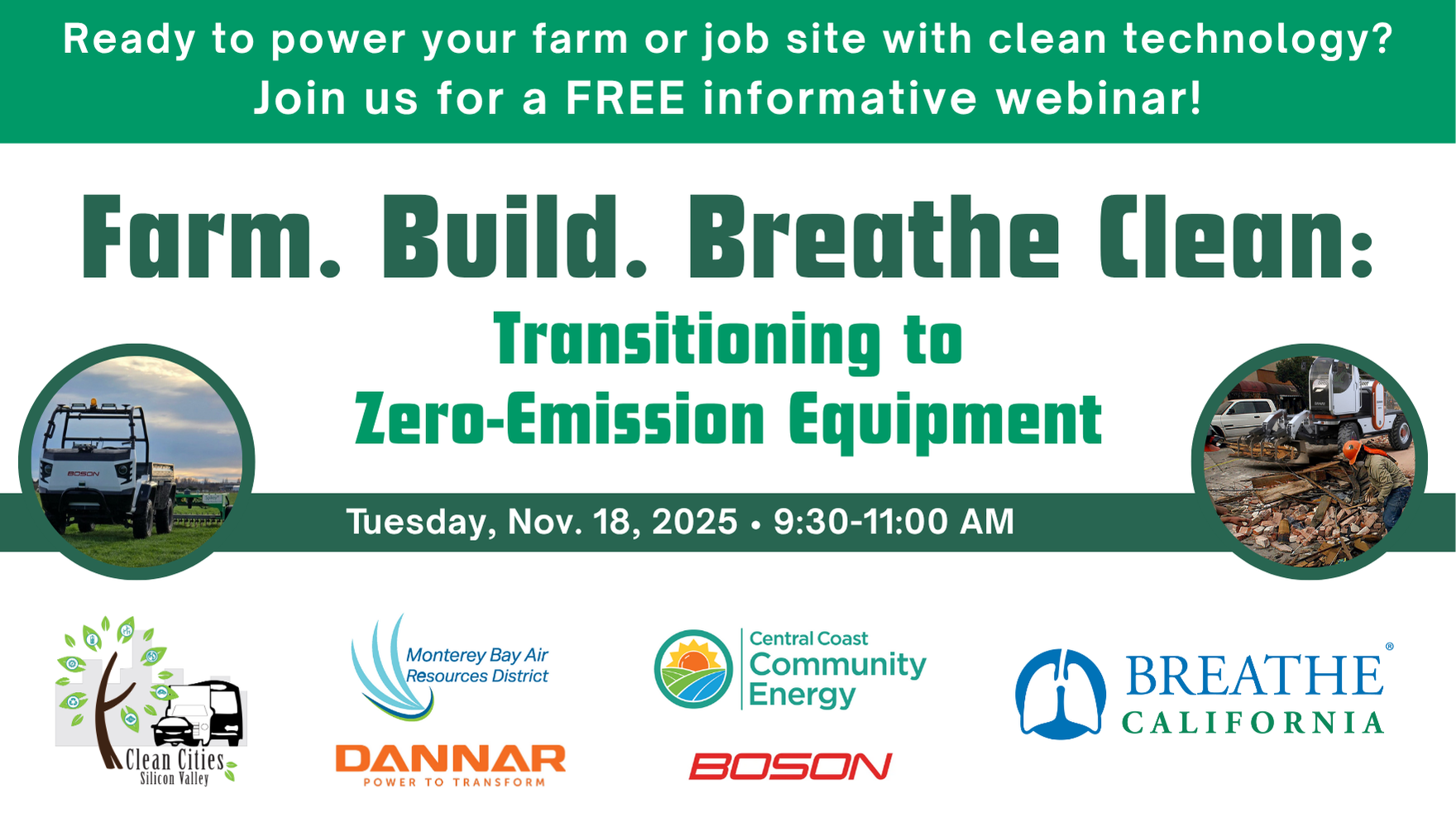 Ready to power your farm or job site with clean technology?
Join us for a FREE informative webinar!

Farm. Build. Breathe Clean:

Transitioning to
Zero-Emission Equipment

BOSON

Tuesday, Nov. 18, 2025 • 9:30-11:00 AM

Clean Cities
Silicon Valley

Monterey Bay Air
Resources District

DANNAR
POWER TO TRANSFORM

Central Coast
Community
Energy

BOSON

BREATHE®
CALIFORNIA